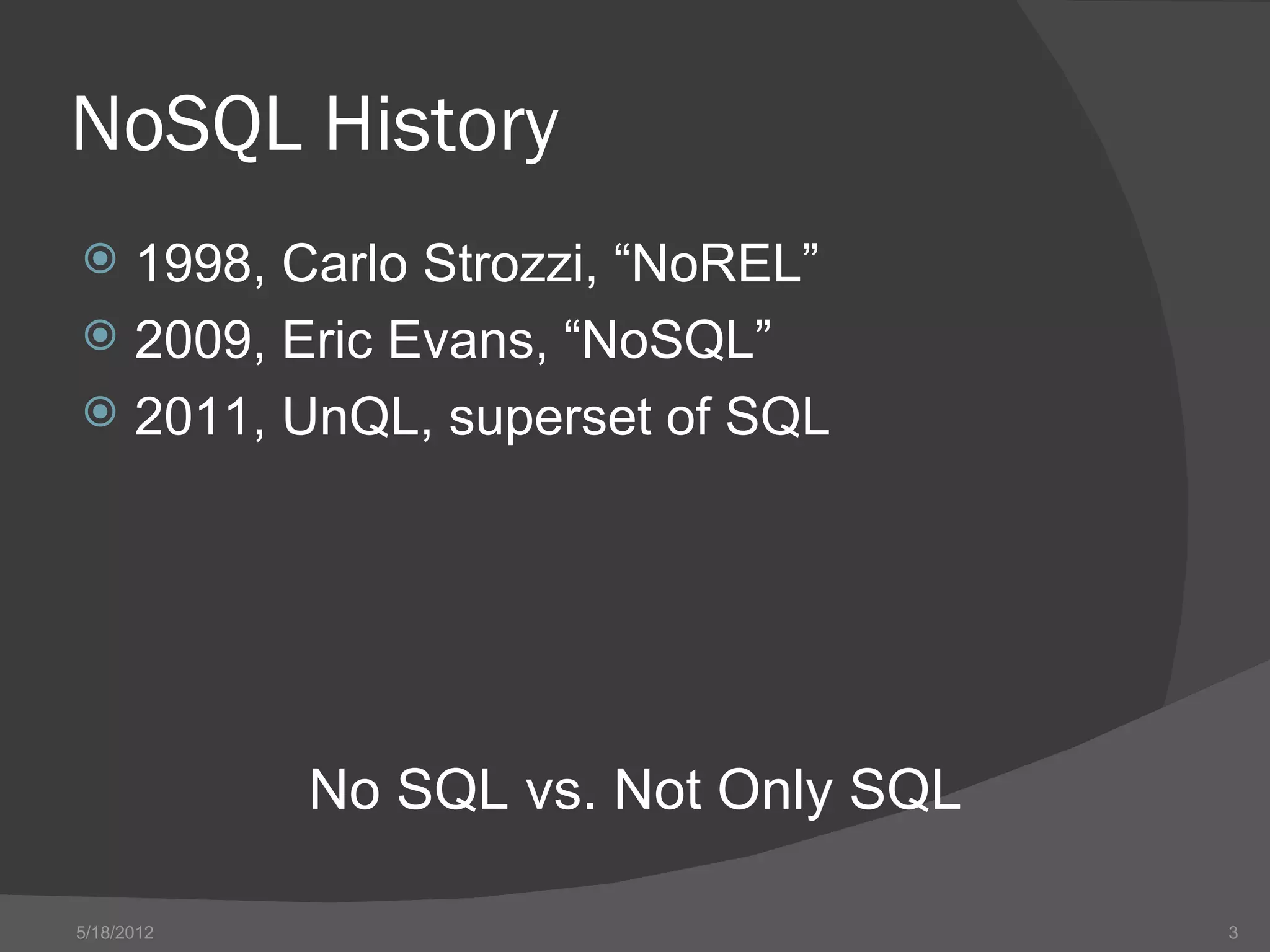 NoSQL History

1998, Carlo Strozzi, “NoREL”
2009, Eric Evans, “NoSQL”
2011, UnQL, superset of SQL

No SQL vs. Not Only SQL

5/18/2012

3